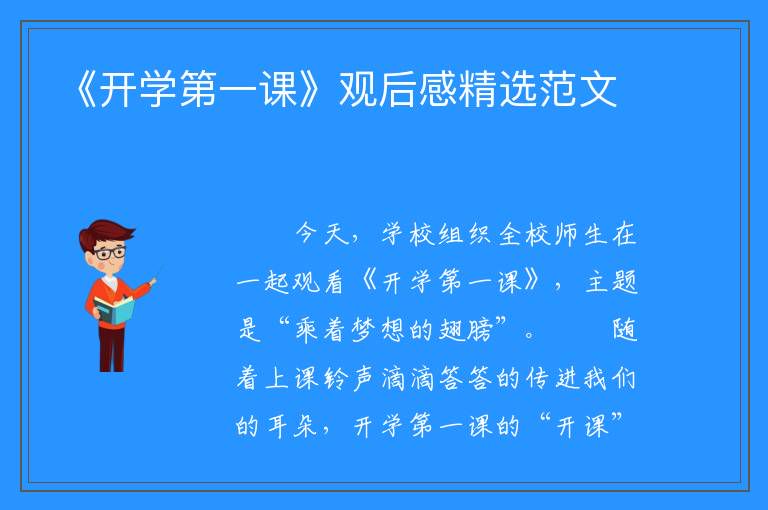 《开学第一课》观后感精选范文

今天，学校组织全校师生在一起观看《开学第一课》，主题是“乘着梦想的翅膀”。　随着上课铃声滴滴答答的传进我们的耳朵，开学第一课的“开课”